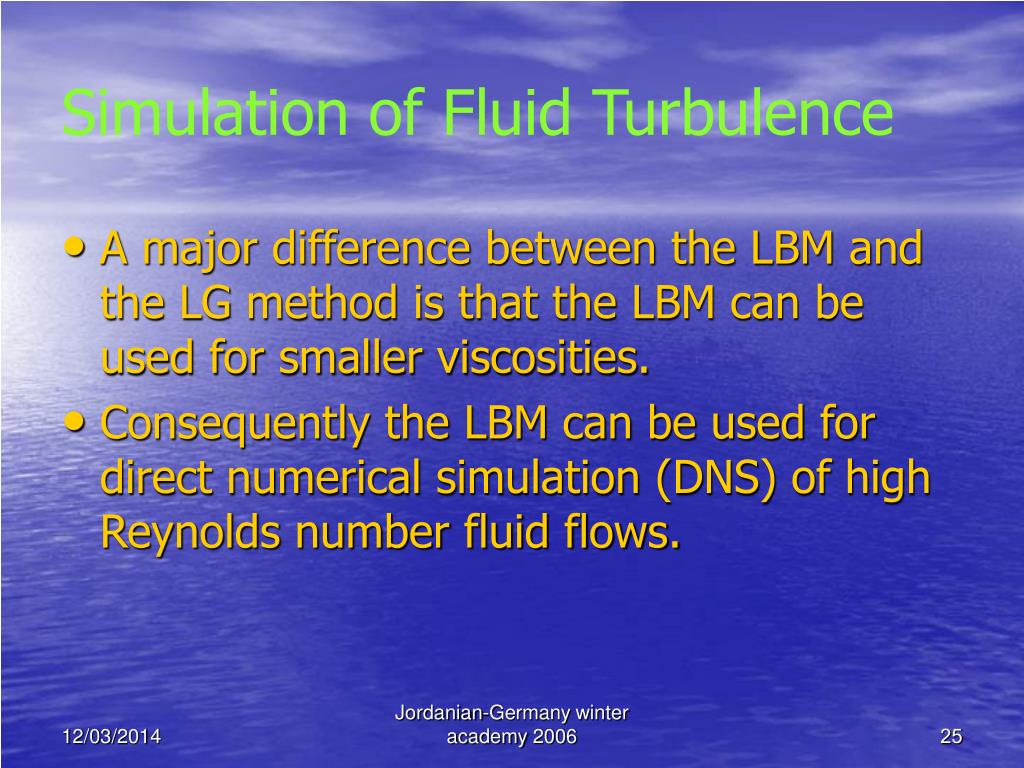 Simulation of Fluid Turbulence

• A major difference between the LBM and the LG method is that the LBM can be used for smaller viscosities.

• Consequently the LBM can be used for direct numerical simulation (DNS) of high Reynolds number fluid flows.

12/03/2014

Jordanian-Germany winter academy 2006

25